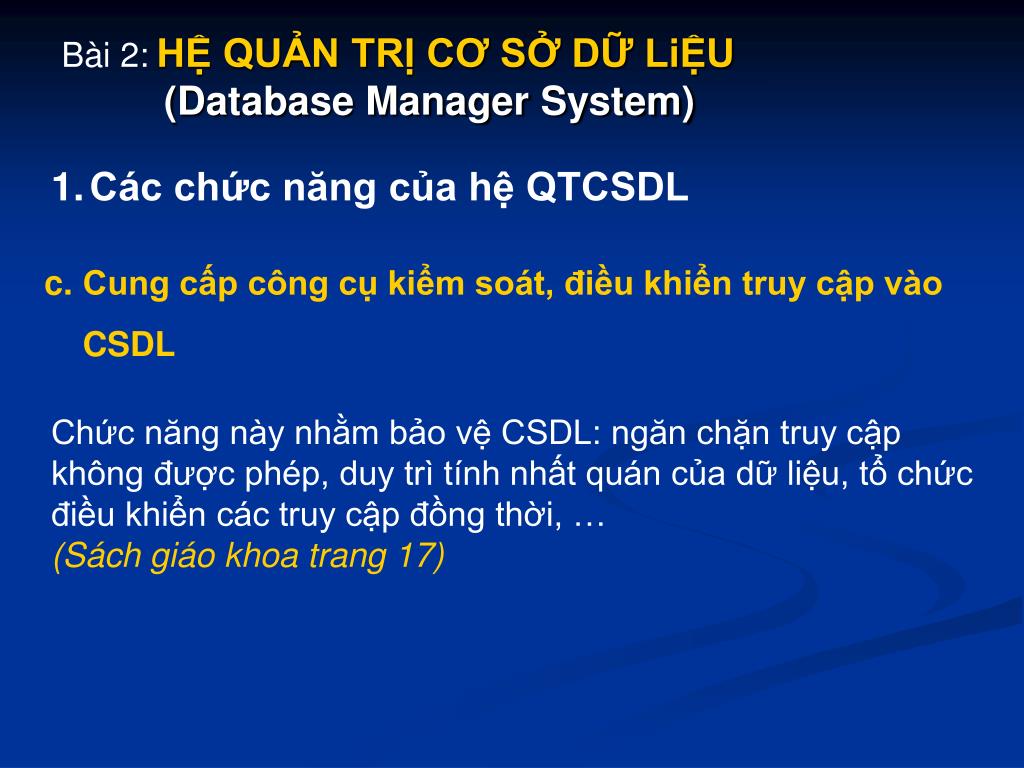 Bài 2: HỆ QUẢN TRỊ CƠ SỞ DỮ LiỆU
(Database Manager System)

1. Các chức năng của hệ QTCSDL

c. Cung cấp công cụ kiểm soát, điều khiển truy cập vào CSDL

Chức năng này nhằm bảo vệ CSDL: ngăn chặn truy cập không được phép, duy trì tính nhất quán của dữ liệu, tổ chức điều khiển các truy cập đồng thời, …
(Sách giáo khoa trang 17)